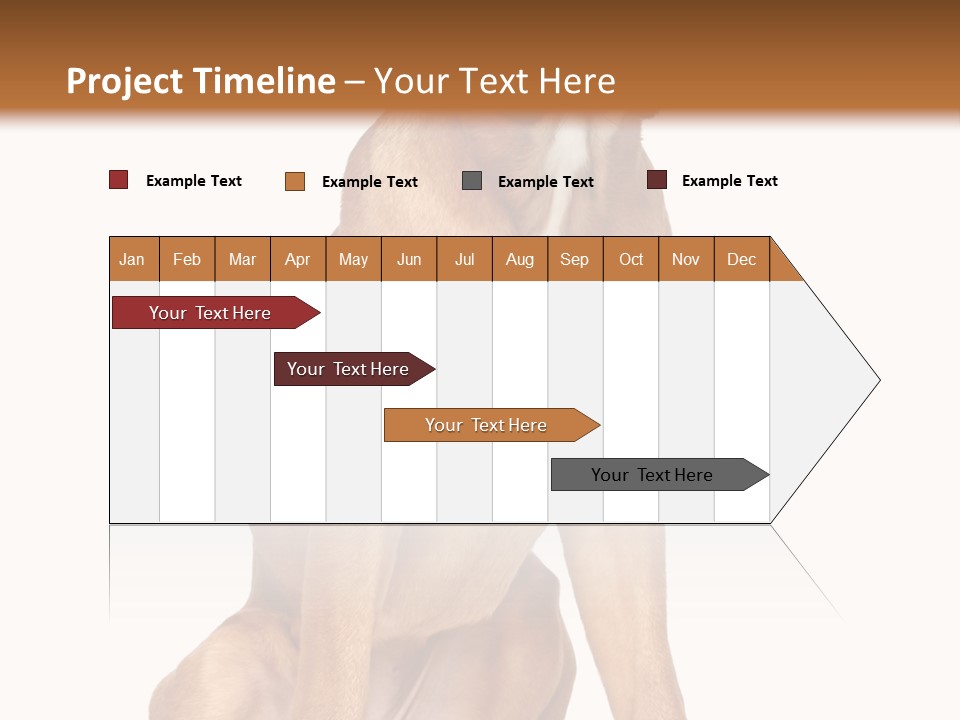 Project Timeline – Your Text Here

Example Text
Example Text
Example Text
Example Text

| Jan | Feb | Mar | Apr | May | Jun | Jul | Aug | Sep | Oct | Nov | Dec |
|---|---|---|---|---|---|---|---|---|---|---|---|

Your Text Here
Your Text Here
Your Text Here
Your Text Here